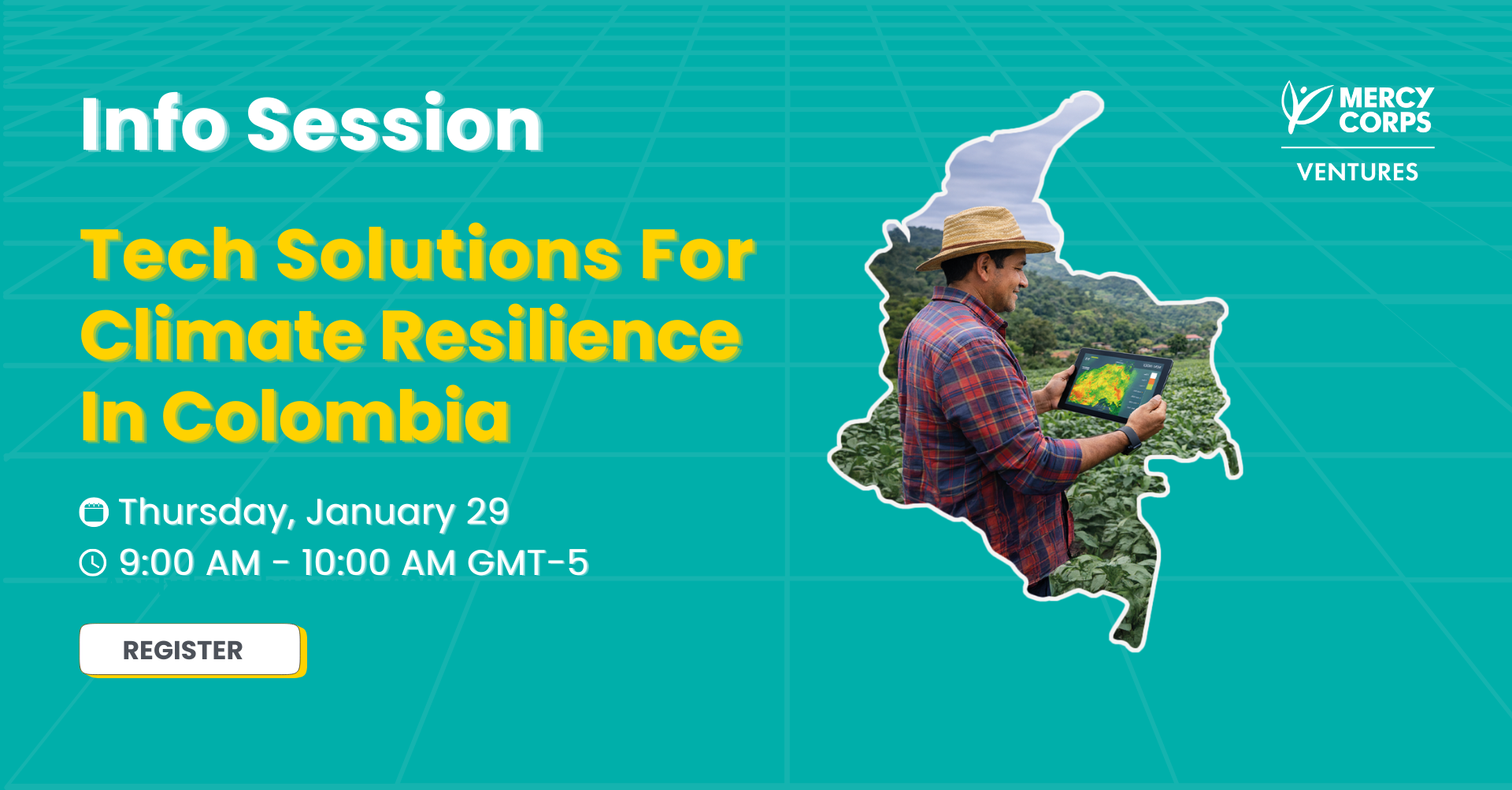 Info Session

Tech Solutions For Climate Resilience In Colombia

Thursday, January 29
9:00 AM - 10:00 AM GMT-5

REGISTER

MERCY CORPS
VENTURES